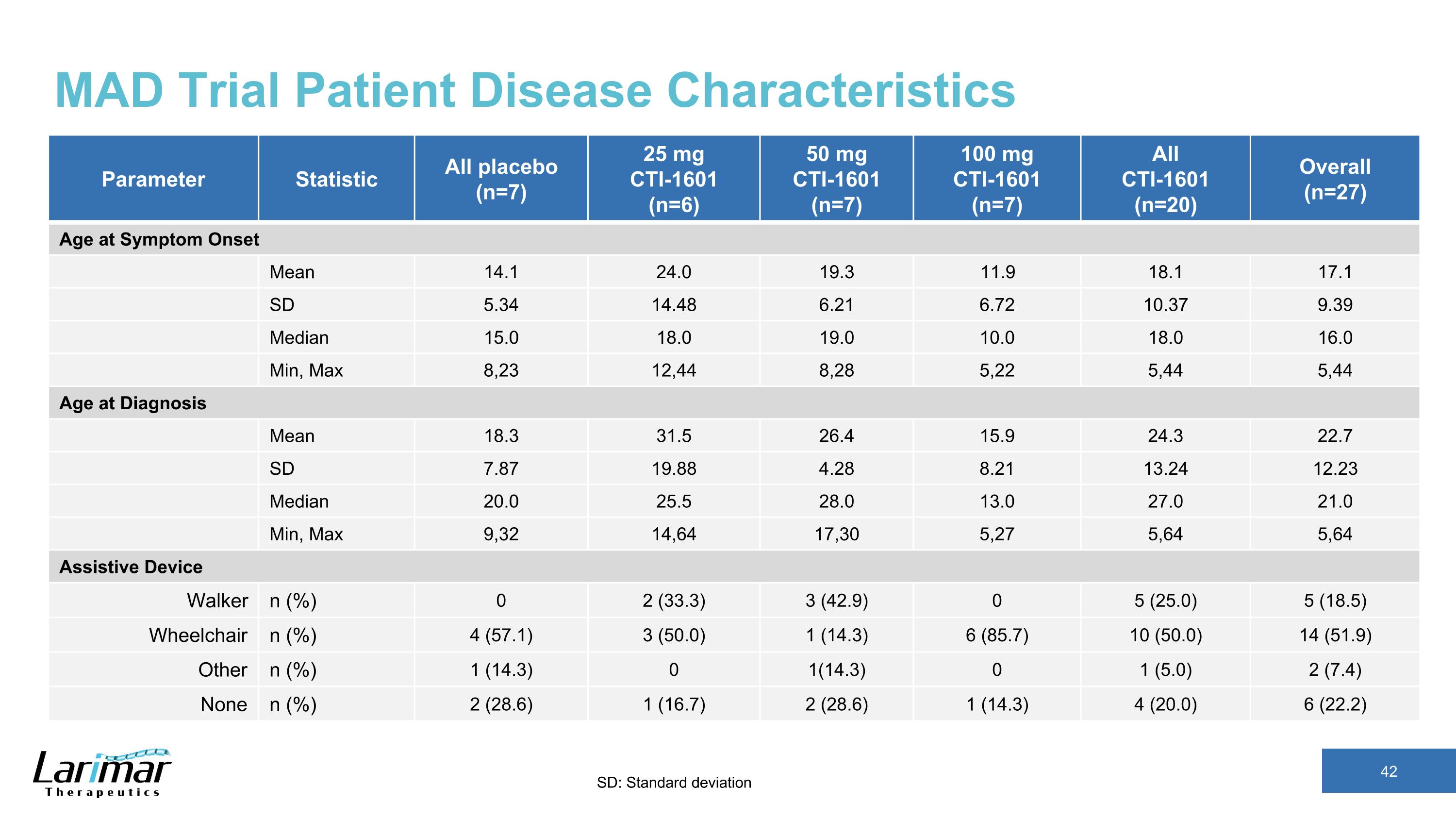 MAD Trial Patient Disease Characteristics

| Parameter | Statistic | All placebo (n=7) | 25 mg CTI-1601 (n=6) | 50 mg CTI-1601 (n=7) | 100 mg CTI-1601 (n=7) | All CTI-1601 (n=20) | Overall (n=27) |
|---|---|---|---|---|---|---|---|
| Age at Symptom Onset | | | | | | | |
| | Mean | 14.1 | 24.0 | 19.3 | 11.9 | 18.1 | 17.1 |
| | SD | 5.34 | 14.48 | 6.21 | 6.72 | 10.37 | 9.39 |
| | Median | 15.0 | 18.0 | 19.0 | 10.0 | 18.0 | 16.0 |
| | Min, Max | 8,23 | 12,44 | 8,28 | 5,22 | 5,44 | 5,44 |
| Age at Diagnosis | | | | | | | |
| | Mean | 18.3 | 31.5 | 26.4 | 15.9 | 24.3 | 22.7 |
| | SD | 7.87 | 19.88 | 4.28 | 8.21 | 13.24 | 12.23 |
| | Median | 20.0 | 25.5 | 28.0 | 13.0 | 27.0 | 21.0 |
| | Min, Max | 9,32 | 14,64 | 17,30 | 5,27 | 5,64 | 5,64 |
| Assistive Device | | | | | | | |
| Walker | n (%) | 0 | 2 (33.3) | 3 (42.9) | 0 | 5 (25.0) | 5 (18.5) |
| Wheelchair | n (%) | 4 (57.1) | 3 (50.0) | 1 (14.3) | 6 (85.7) | 10 (50.0) | 14 (51.9) |
| Other | n (%) | 1 (14.3) | 0 | 1(14.3) | 0 | 1 (5.0) | 2 (7.4) |
| None | n (%) | 2 (28.6) | 1 (16.7) | 2 (28.6) | 1 (14.3) | 4 (20.0) | 6 (22.2) |

Larimar Therapeutics

SD: Standard deviation

42